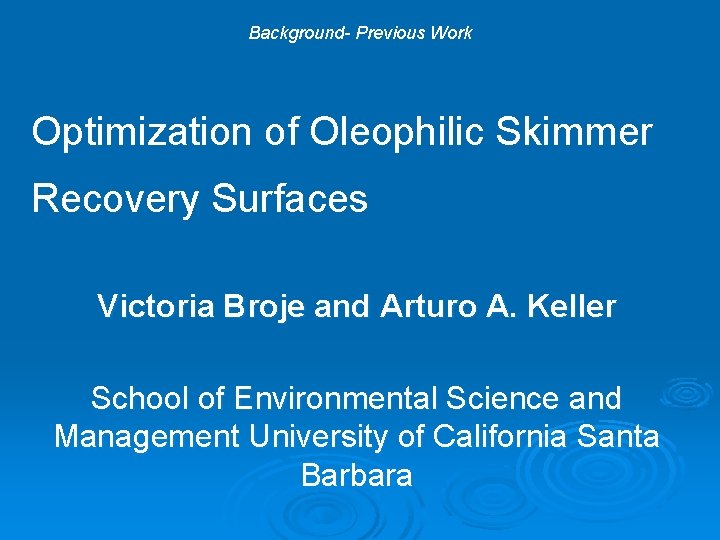 Background- Previous Work

Optimization of Oleophilic Skimmer Recovery Surfaces

Victoria Broje and Arturo A. Keller

School of Environmental Science and Management University of California Santa Barbara